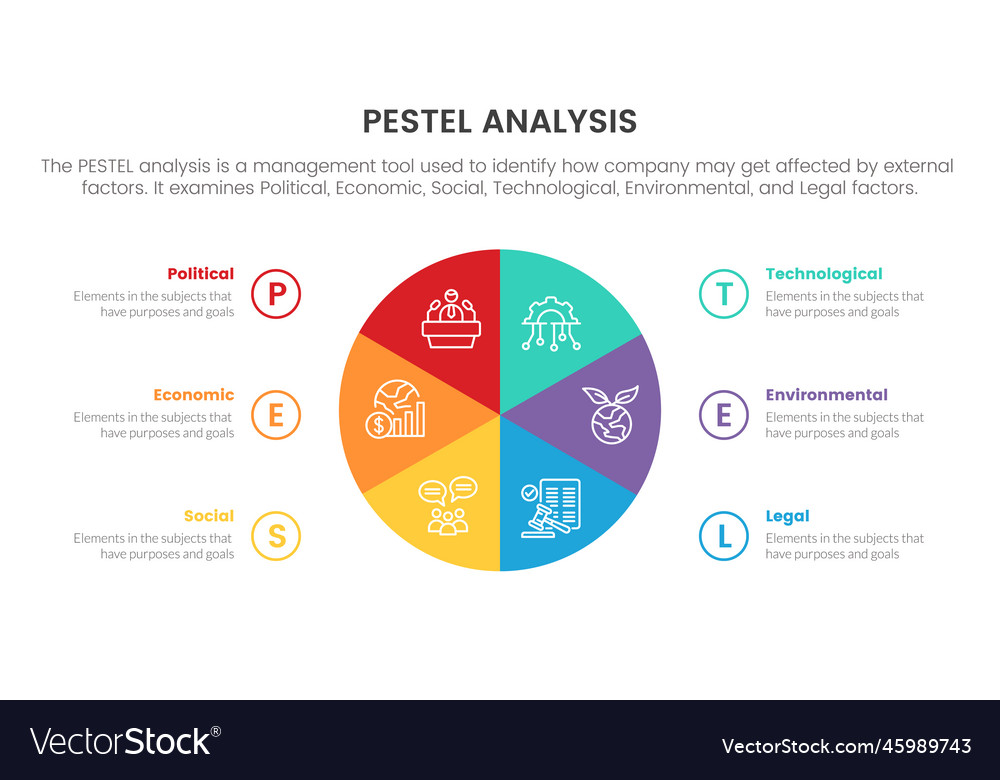 PESTEL ANALYSIS

The PESTEL analysis is a management tool used to identify how company may get affected by external factors. It examines Political, Economic, Social, Technological, Environmental, and Legal factors.

Political
Elements in the subjects that have purposes and goals
P

Economic
Elements in the subjects that have purposes and goals
E

Social
Elements in the subjects that have purposes and goals
S

T
Technological
Elements in the subjects that have purposes and goals

E
Environmental
Elements in the subjects that have purposes and goals

L
Legal
Elements in the subjects that have purposes and goals

VectorStock®

VectorStock.com/45989743